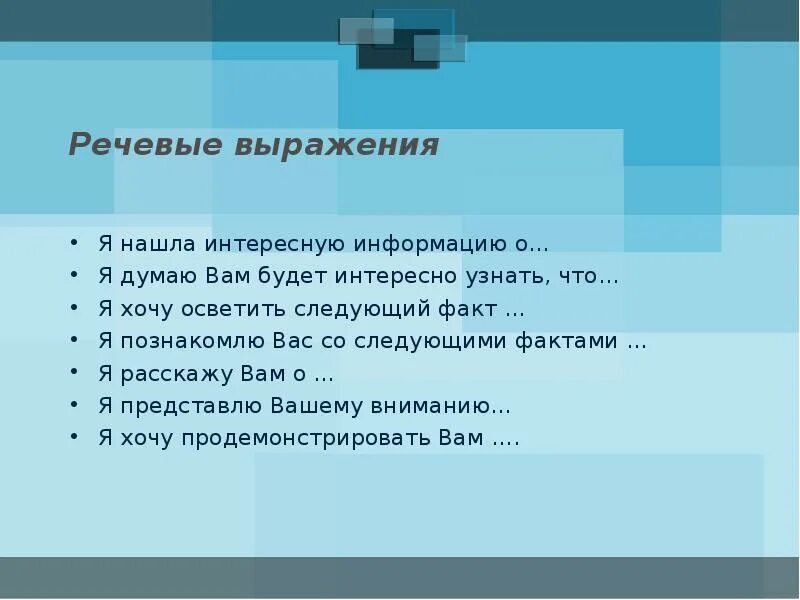 Речевые выражения

• Я нашла интересную информацию о…
• Я думаю Вам будет интересно узнать, что…
• Я хочу осветить следующий факт …
• Я познакомлю Вас со следующими фактами …
• Я расскажу Вам о …
• Я представлю Вашему вниманию…
• Я хочу продемонстрировать Вам ….